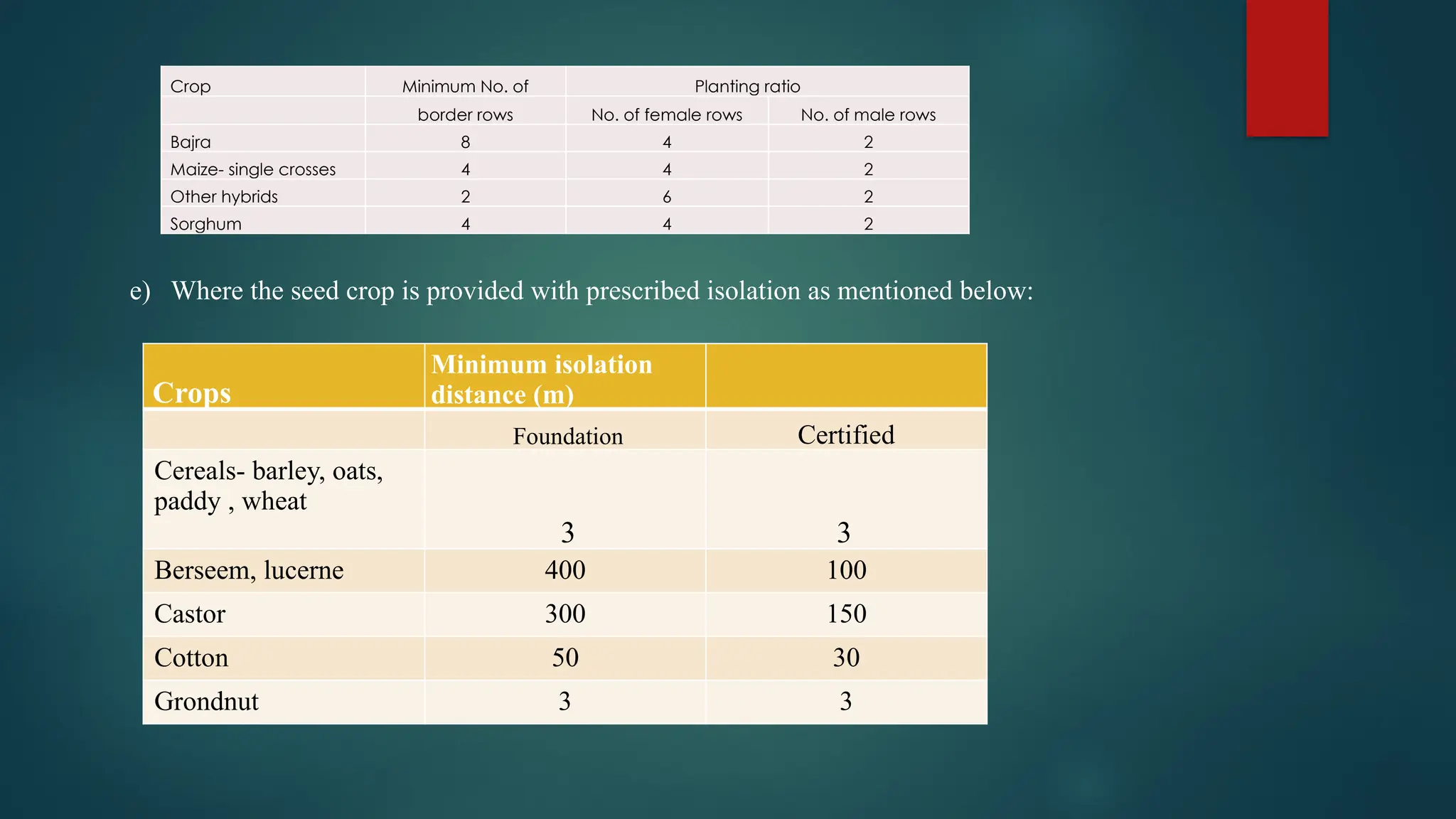 | Crop | Minimum No. of | Planting ratio | |
|---|---|---|---|
| | border rows | No. of female rows | No. of male rows |
| Bajra | 8 | 4 | 2 |
| Maize- single crosses | 4 | 4 | 2 |
| Other hybrids | 2 | 6 | 2 |
| Sorghum | 4 | 4 | 2 |

e) Where the seed crop is provided with prescribed isolation as mentioned below:

| Crops | Minimum isolation distance (m) | |
|---|---|---|
| | Foundation | Certified |
| Cereals- barley, oats, paddy , wheat | 3 | 3 |
| Berseem, lucerne | 400 | 100 |
| Castor | 300 | 150 |
| Cotton | 50 | 30 |
| Grondnut | 3 | 3 |